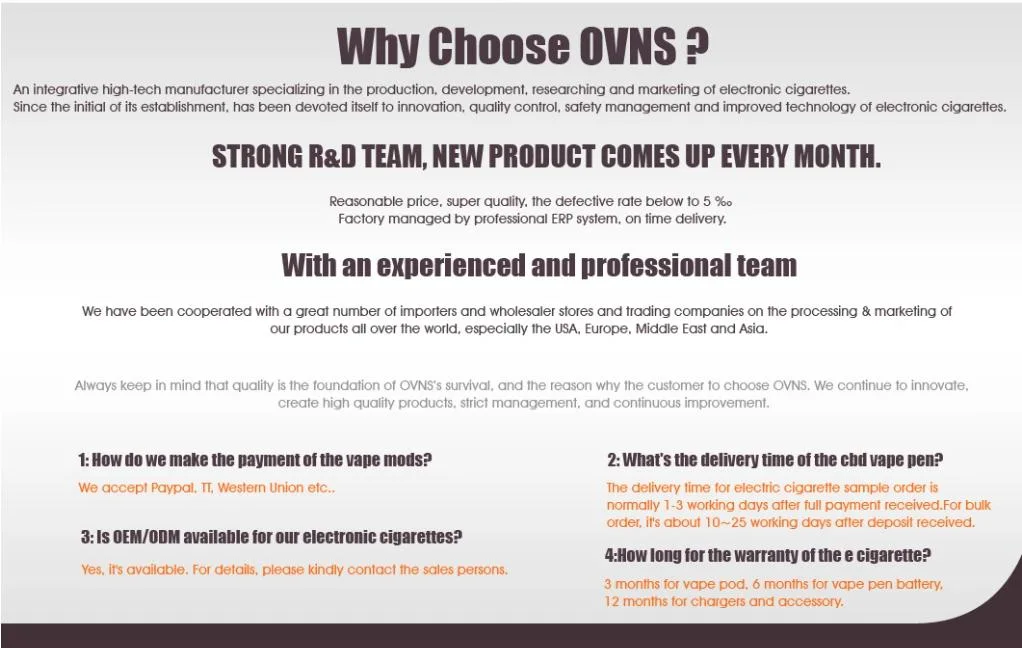 Why Choose OVNS ?

An integrative high-tech manufacturer specializing in the production, development, researching and marketing of electronic cigarettes.
Since the initial of its establishment, has been devoted itself to innovation, quality control, safety management and improved technology of electronic cigarettes.

STRONG R&D TEAM, NEW PRODUCT COMES UP EVERY MONTH.

Reasonable price, super quality, the defective rate below to 5 ‰
Factory managed by professional ERP system, on time delivery.

With an experienced and professional team

We have been cooperated with a great number of importers and wholesaler stores and trading companies on the processing & marketing of our products all over the world, especially the USA, Europe, Middle East and Asia.

Always keep in mind that quality is the foundation of OVNS's survival, and the reason why the customer to choose OVNS. We continue to innovate, create high quality products, strict management, and continuous improvement.

1: How do we make the payment of the vape mods?

We accept Paypal, TT, Western Union etc..

3: Is OEM/ODM available for our electronic cigarettes?

Yes, it's available. For details, please kindly contact the sales persons.

2: What's the delivery time of the cbd vape pen?

The delivery time for electric cigarette sample order is normally 1-3 working days after full payment received.For bulk order, it's about 10~25 working days after deposit received.

4:How long for the warranty of the e cigarette?

3 months for vape pod, 6 months for vape pen battery, 12 months for chargers and accessory.